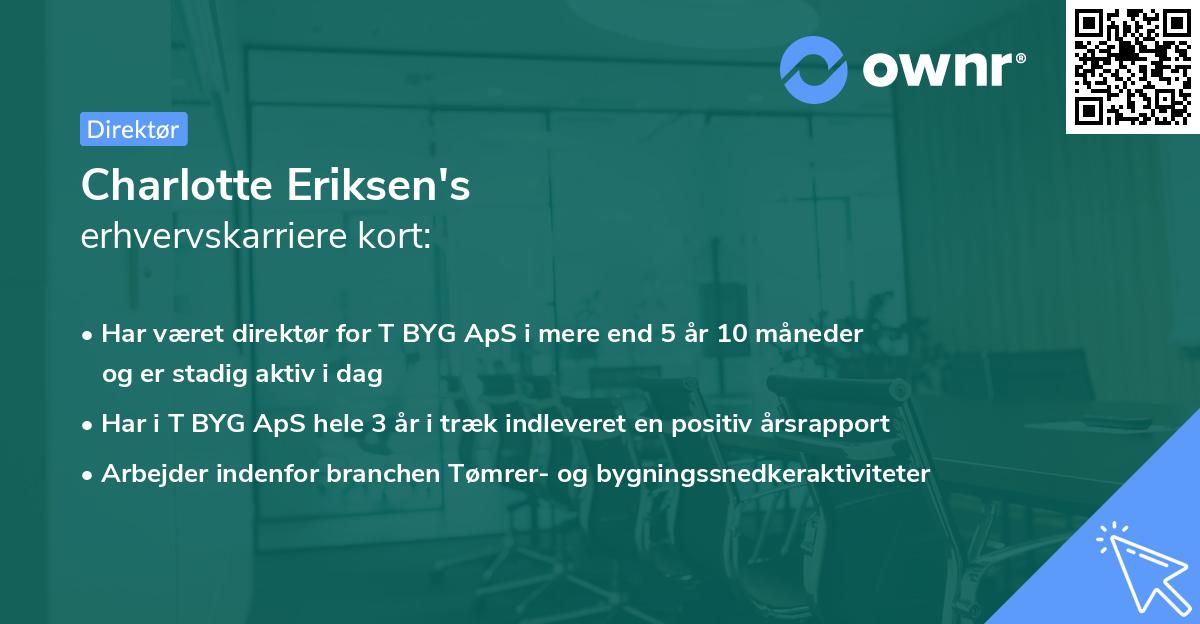 ownr®

Direktør

Charlotte Eriksen's
erhvervskarriere kort:

• Har været direktør for T BYG ApS i mere end 5 år 10 måneder og er stadig aktiv i dag
• Har i T BYG ApS hele 3 år i træk indleveret en positiv årsrapport
• Arbejder indenfor branchen Tømrer- og bygningssnedkeraktiviteter